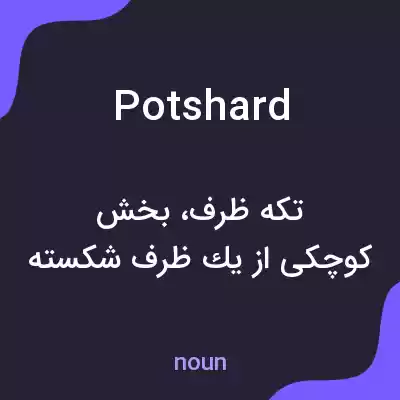 Potshard

تکه ظرف، بخش کوچکی از یك ظرف شکسته

noun